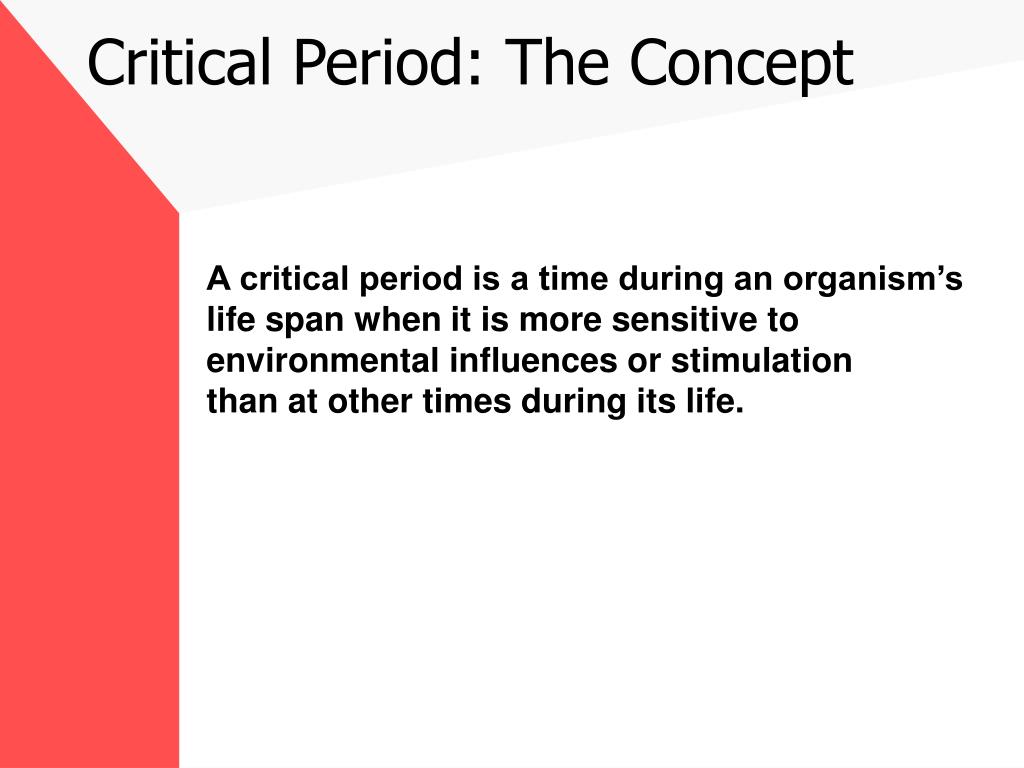 Critical Period: The Concept

A critical period is a time during an organism’s life span when it is more sensitive to environmental influences or stimulation than at other times during its life.